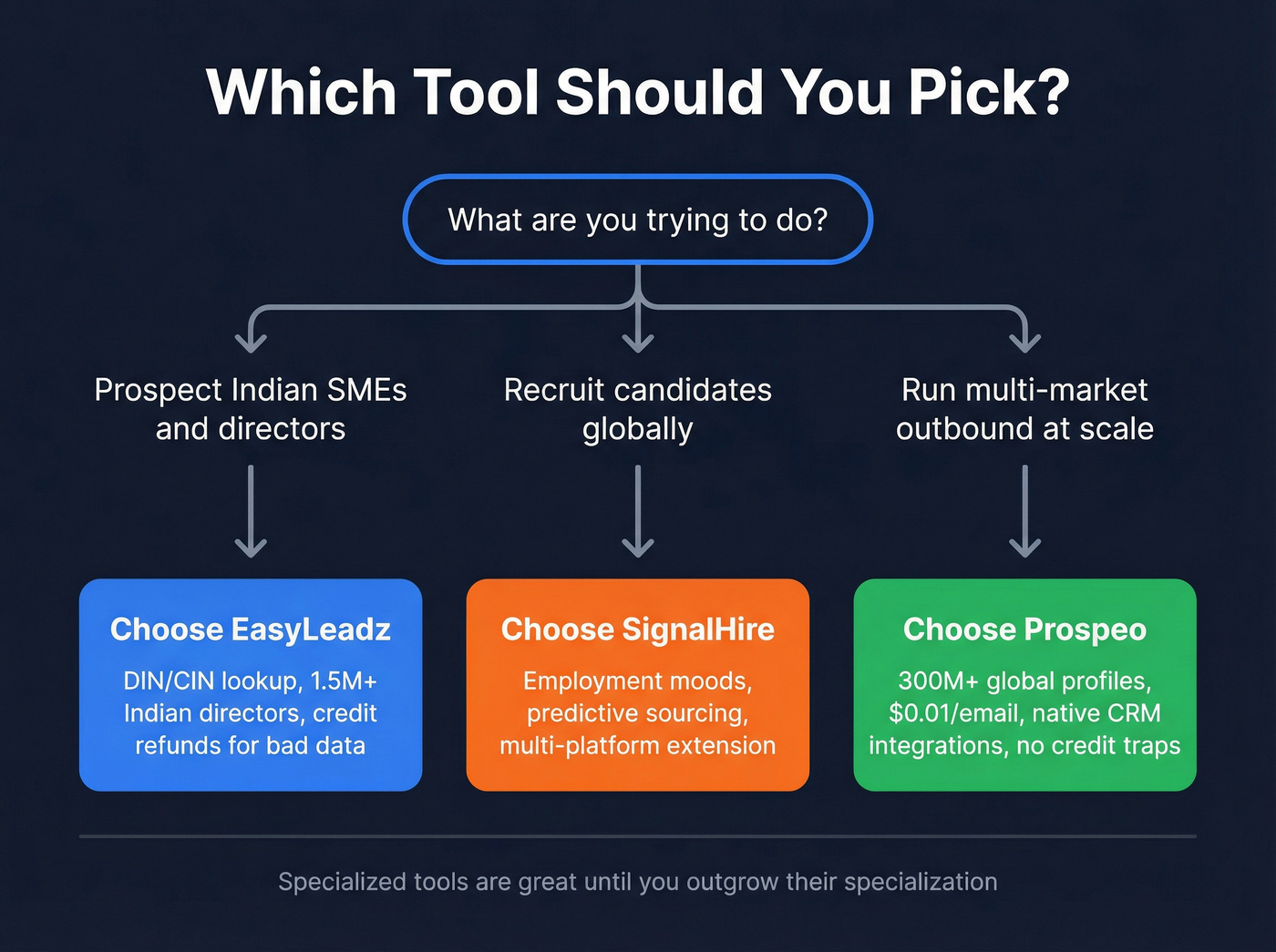 Which Tool Should You Pick?

What are you trying to do?

Prospect Indian SMEs and directors

Recruit candidates globally

Run multi-market outbound at scale

Choose EasyLeadz

DIN/CIN lookup, 1.5M+ Indian directors, credit refunds for bad data

Choose SignalHire

Employment moods, predictive sourcing, multi-platform extension

Choose Prospeo

300M+ global profiles, $0.01/email, native CRM integrations, no credit traps

Specialized tools are great until you outgrow their specialization